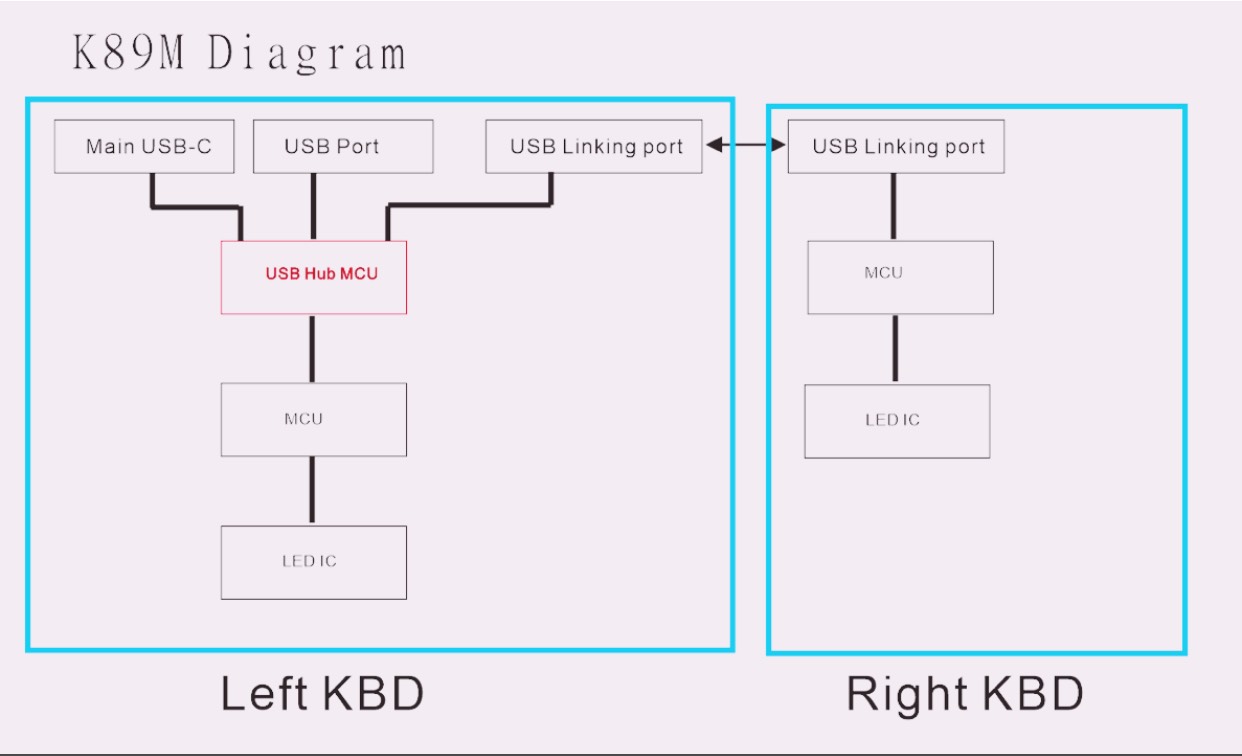 K89M Diagram

Main USB-C

USB Port

USB Linking port

USB Hub MCU

MCU

LED IC

USB Linking port

MCU

LED IC

Left KBD

Right KBD